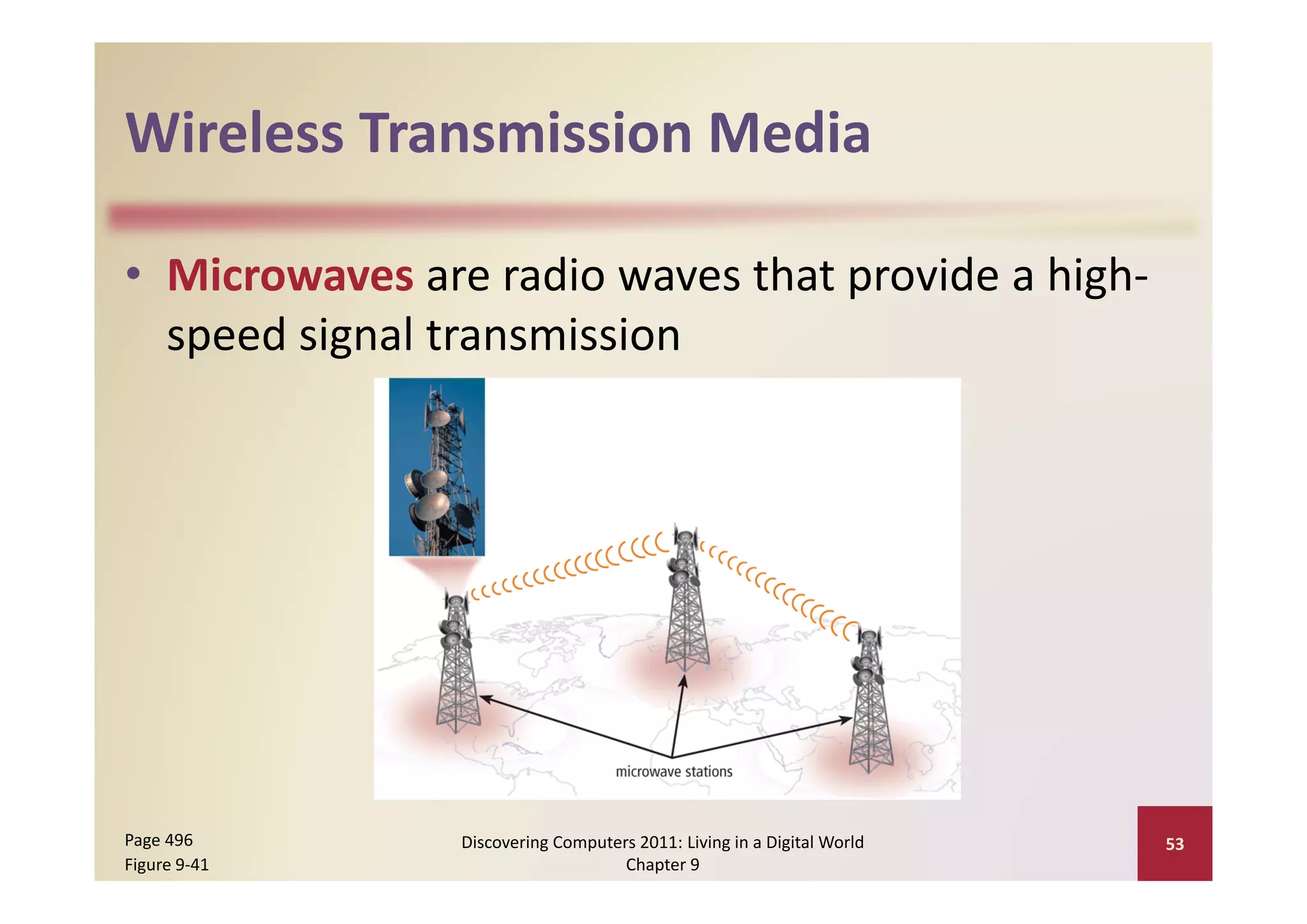 Wireless Transmission Media

• Microwaves are radio waves that provide a high-speed signal transmission

microwave stations

Page 496
Figure 9-41

Discovering Computers 2011: Living in a Digital World
Chapter 9

53